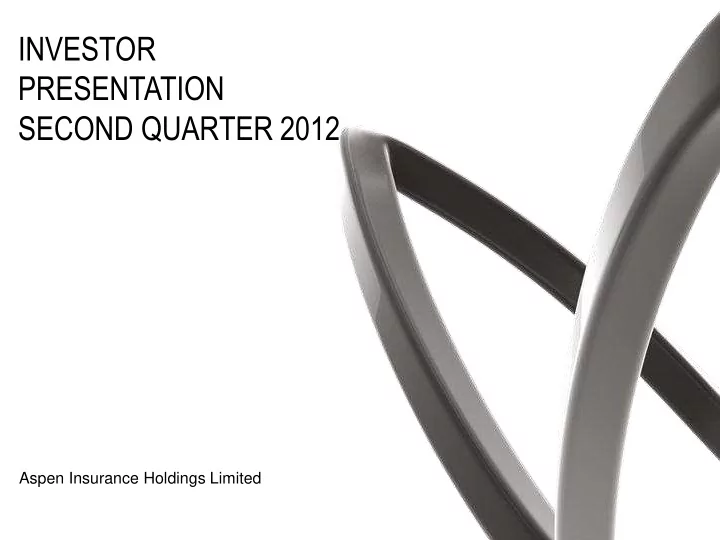 INVESTOR PRESENTATION SECOND QUARTER 2012

Aspen Insurance Holdings Limited